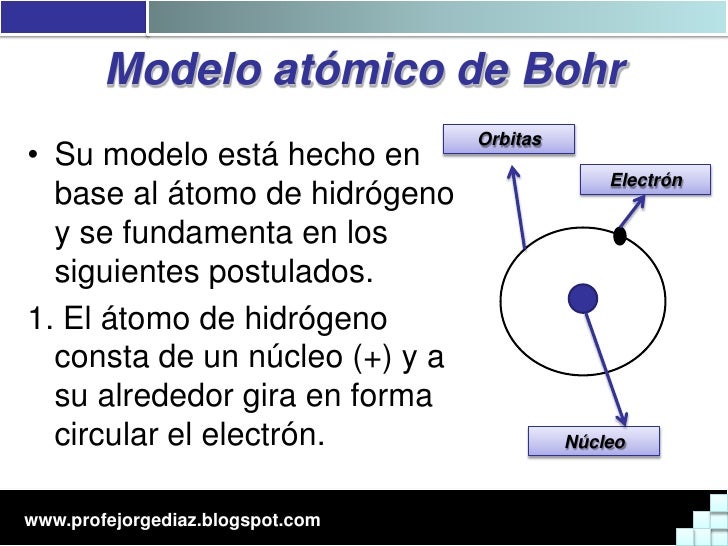 Modelo atómico de Bohr

• Su modelo está hecho en base al átomo de hidrógeno y se fundamenta en los siguientes postulados.

1. El átomo de hidrógeno consta de un núcleo (+) y a su alrededor gira en forma circular el electrón.

Orbitas

Electrón

Núcleo

www.profejorgediaz.blogspot.com